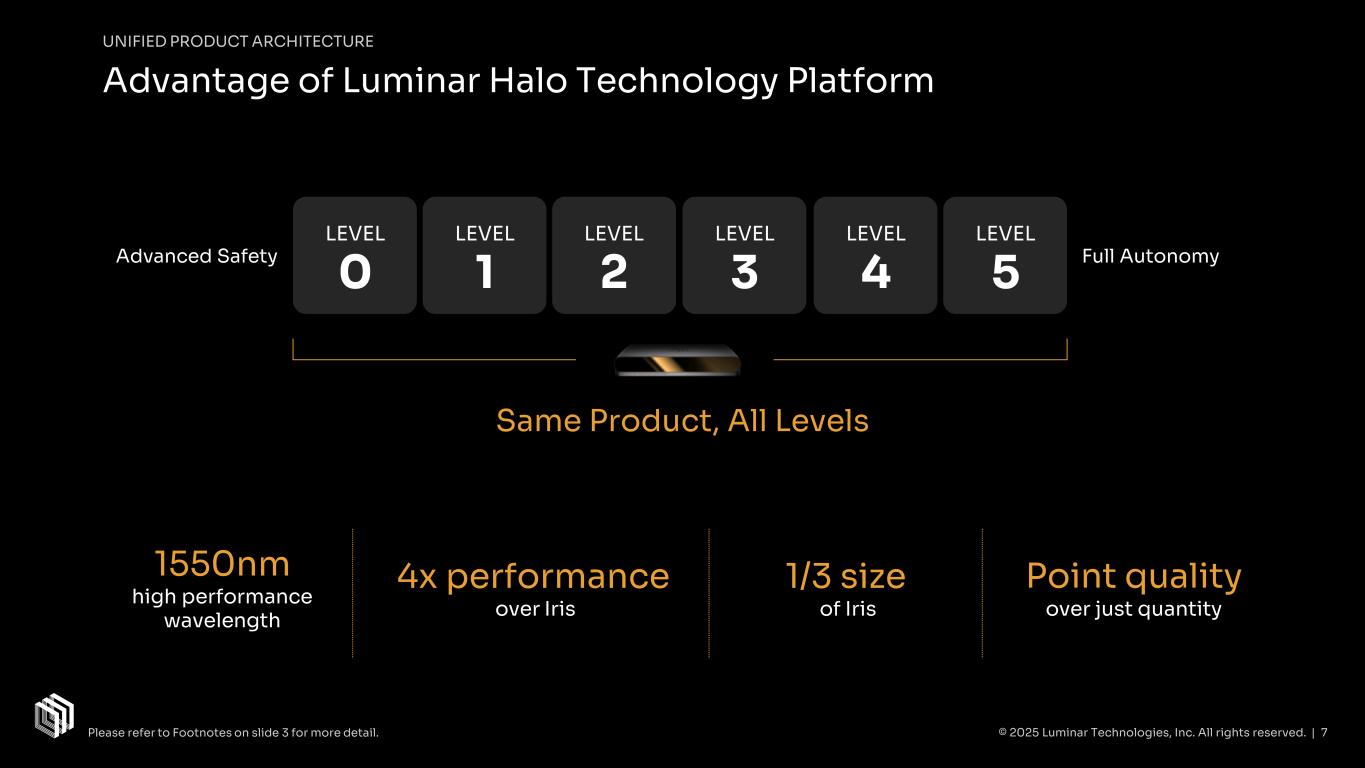 UNIFIED PRODUCT ARCHITECTURE

Advantage of Luminar Halo Technology Platform

Advanced Safety

LEVEL 0

LEVEL 1

LEVEL 2

LEVEL 3

LEVEL 4

LEVEL 5

Full Autonomy

Same Product, All Levels

1550nm
high performance wavelength

4x performance
over Iris

1/3 size
of Iris

Point quality
over just quantity

Please refer to Footnotes on slide 3 for more detail.

© 2025 Luminar Technologies, Inc. All rights reserved. | 7